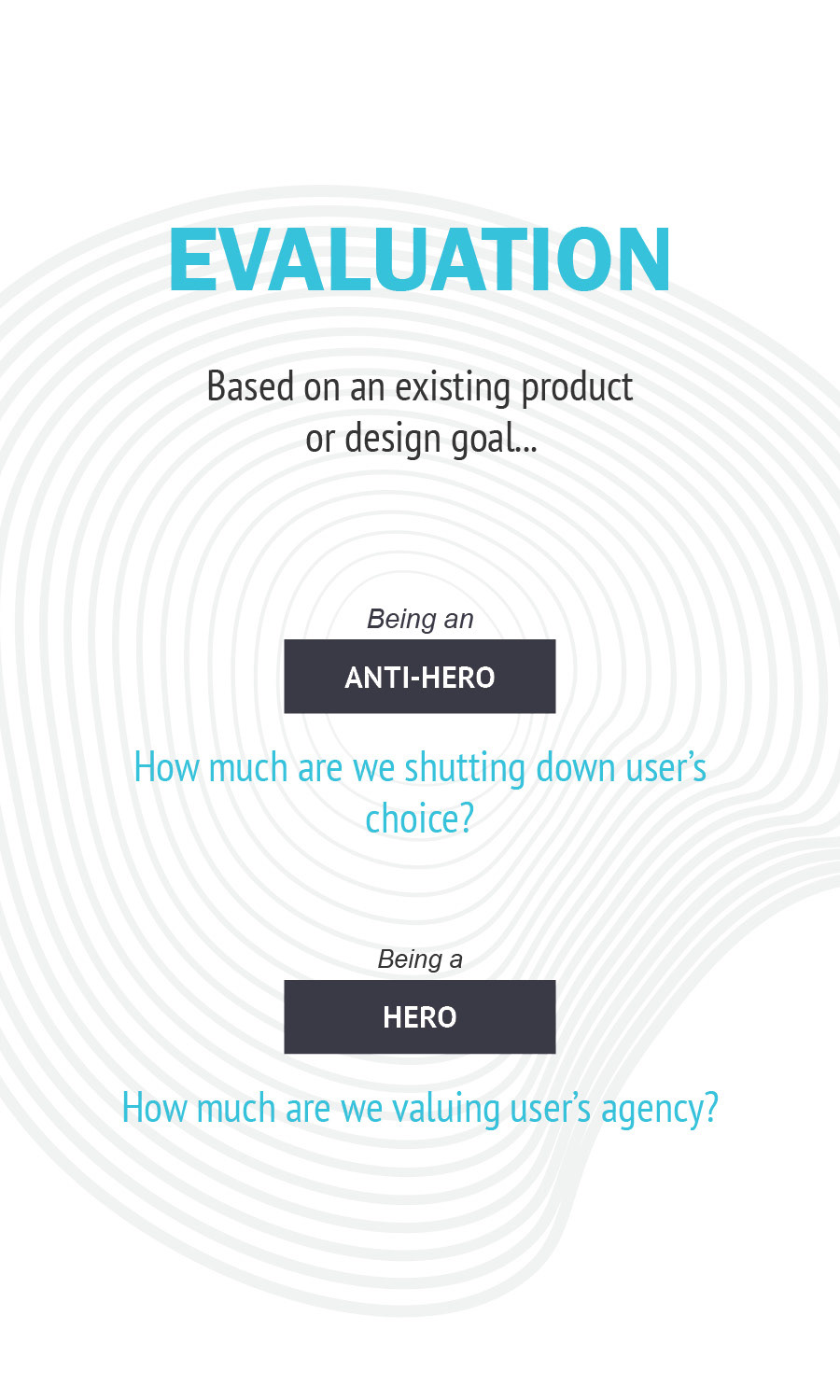 EVALUATION

Based on an existing product or design goal...

Being an

ANTI-HERO

How much are we shutting down user's choice?

Being a

HERO

How much are we valuing user's agency?